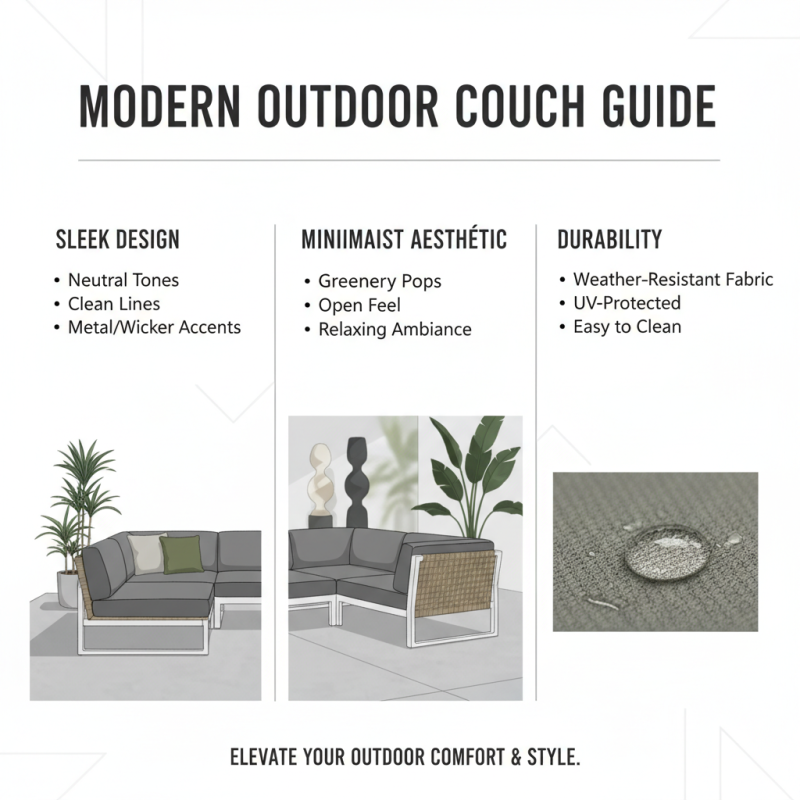 MODERN OUTDOOR COUCH GUIDE

SLEEK DESIGN
• Neutral Tones
• Clean Lines
• Metal/Wicker Accents

MINIIMAIST AESTHÉTIC
• Greenery Pops
• Open Feel
• Relaxing Ambiance

DURABILITY
• Weather-Resistant Fabric
• UV-Protected
• Easy to Clean

ELEVATE YOUR OUTDOOR COMFORT & STYLE.